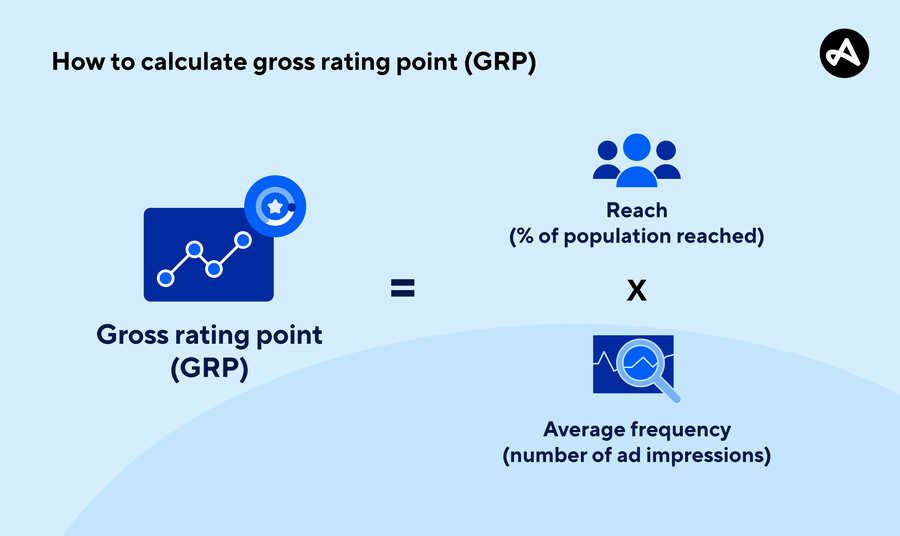 How to calculate gross rating point (GRP)

Gross rating point (GRP)

=

Reach (% of population reached)

X

Average frequency (number of ad impressions)